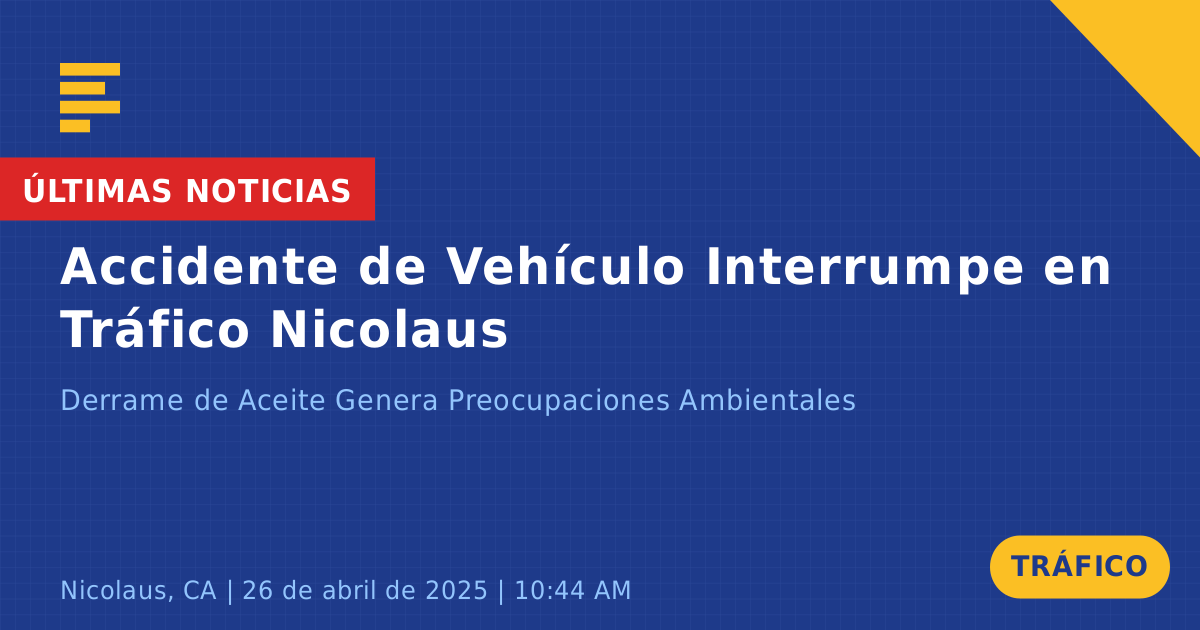 ÚLTIMAS NOTICIAS

Accidente de Vehículo Interrumpe en Tráfico Nicolaus

Derrame de Aceite Genera Preocupaciones Ambientales

Nicolaus, CA | 26 de abril de 2025 | 10:44 AM

TRÁFICO